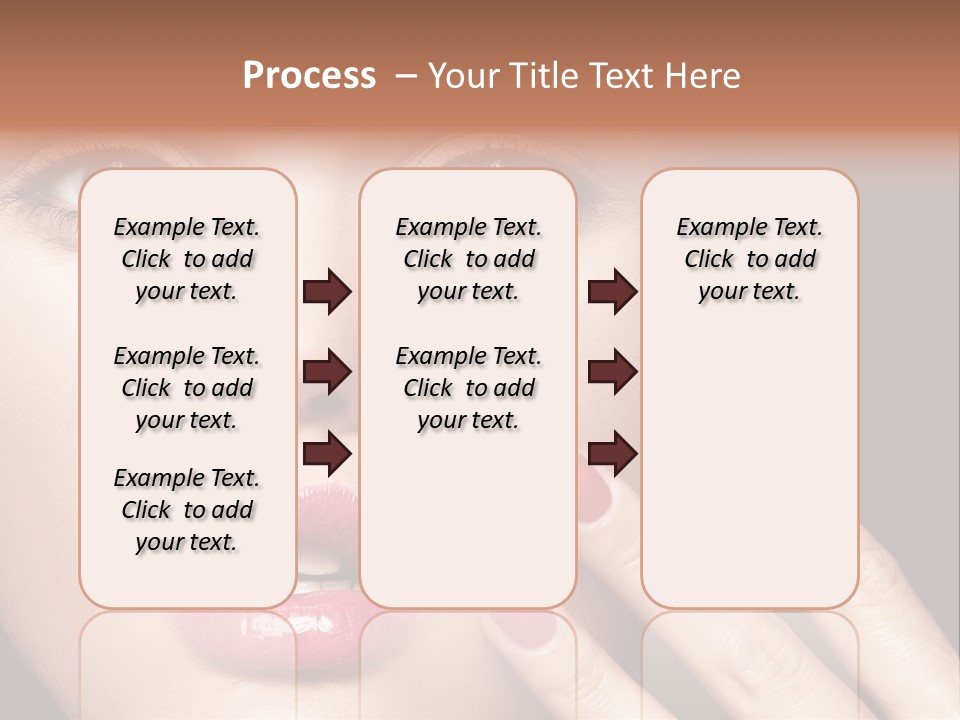 Process – Your Title Text Here

Example Text. Click to add your text.

Example Text. Click to add your text.

Example Text. Click to add your text.

Example Text. Click to add your text.

Example Text. Click to add your text.

Example Text. Click to add your text.